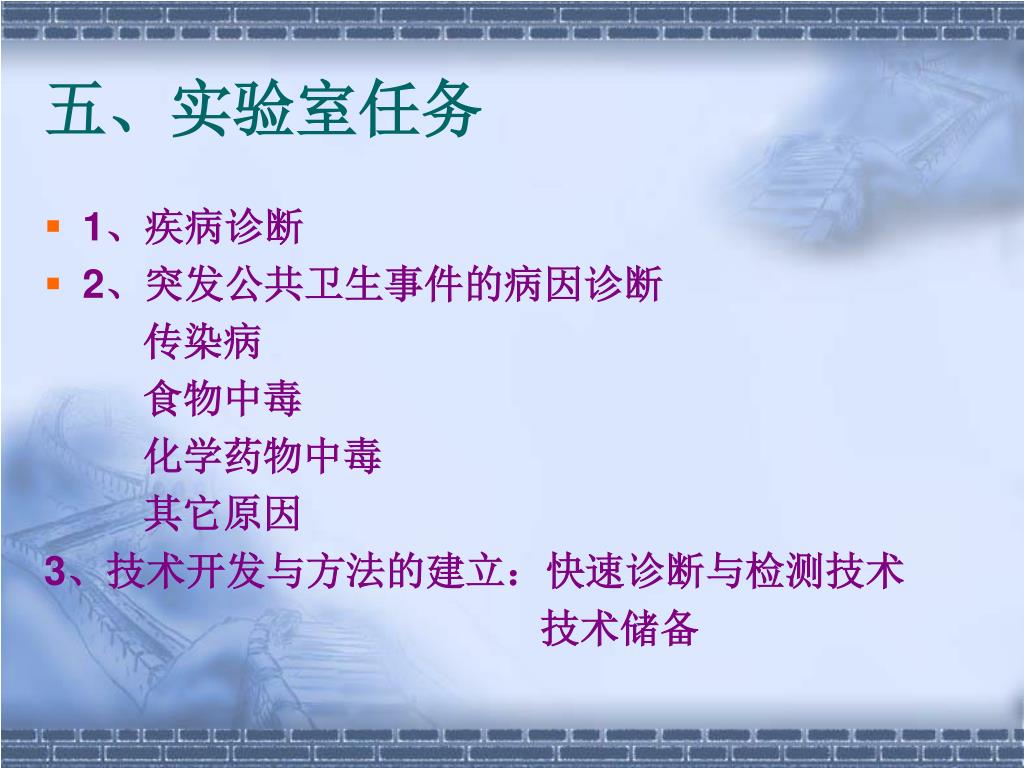 五、实验室任务

1、疾病诊断
2、突发公共卫生事件的病因诊断
传染病
食物中毒
化学药物中毒
其它原因

3、技术开发与方法的建立：快速诊断与检测技术
技术储备